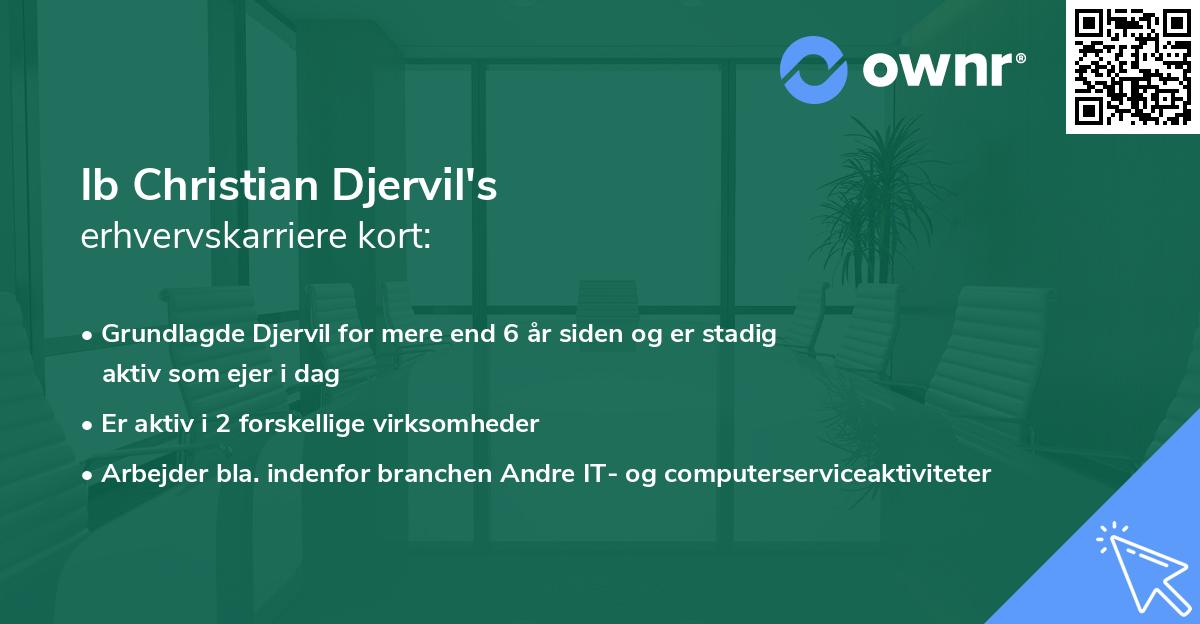 ownr®

Ib Christian Djervil's
erhvervskarriere kort:

• Grundlagde Djervil for mere end 6 år siden og er stadig aktiv som ejer i dag
• Er aktiv i 2 forskellige virksomheder
• Arbejder bla. indenfor branchen Andre IT- og computerserviceaktiviteter